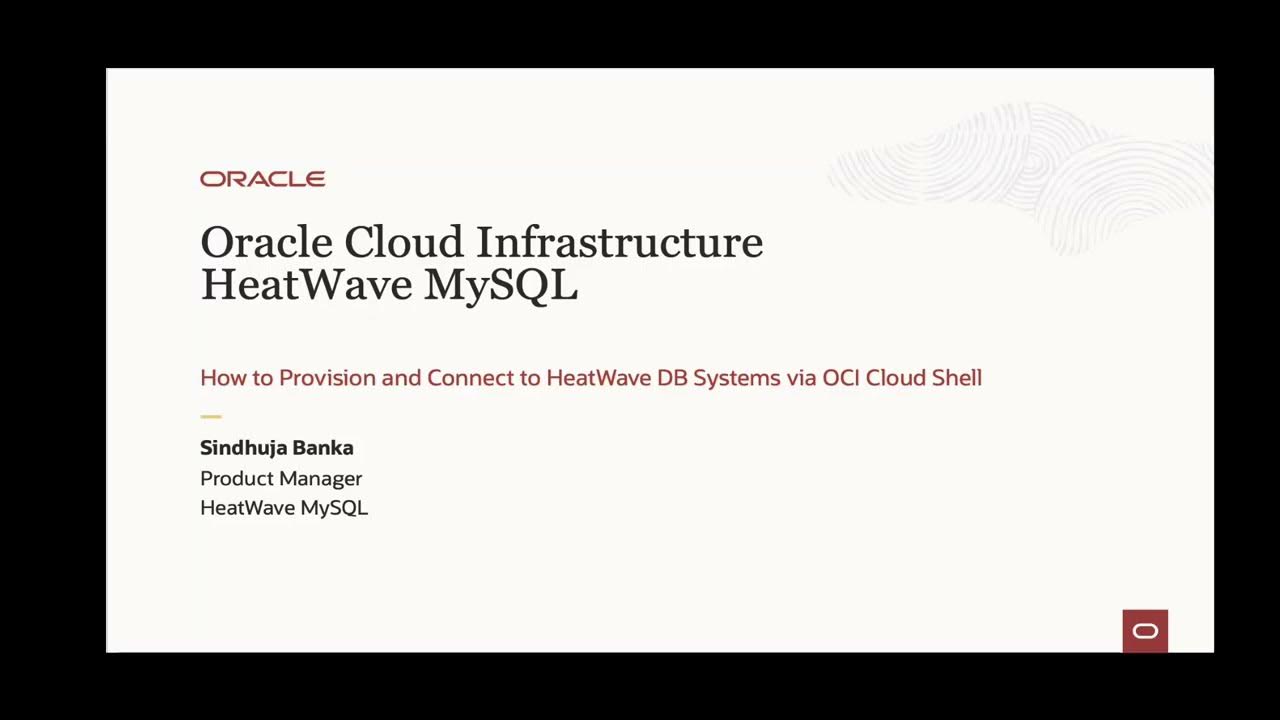 ORACLE

Oracle Cloud Infrastructure
HeatWave MySQL

How to Provision and Connect to HeatWave DB Systems via OCI Cloud Shell

Sindhuja Banka
Product Manager
HeatWave MySQL